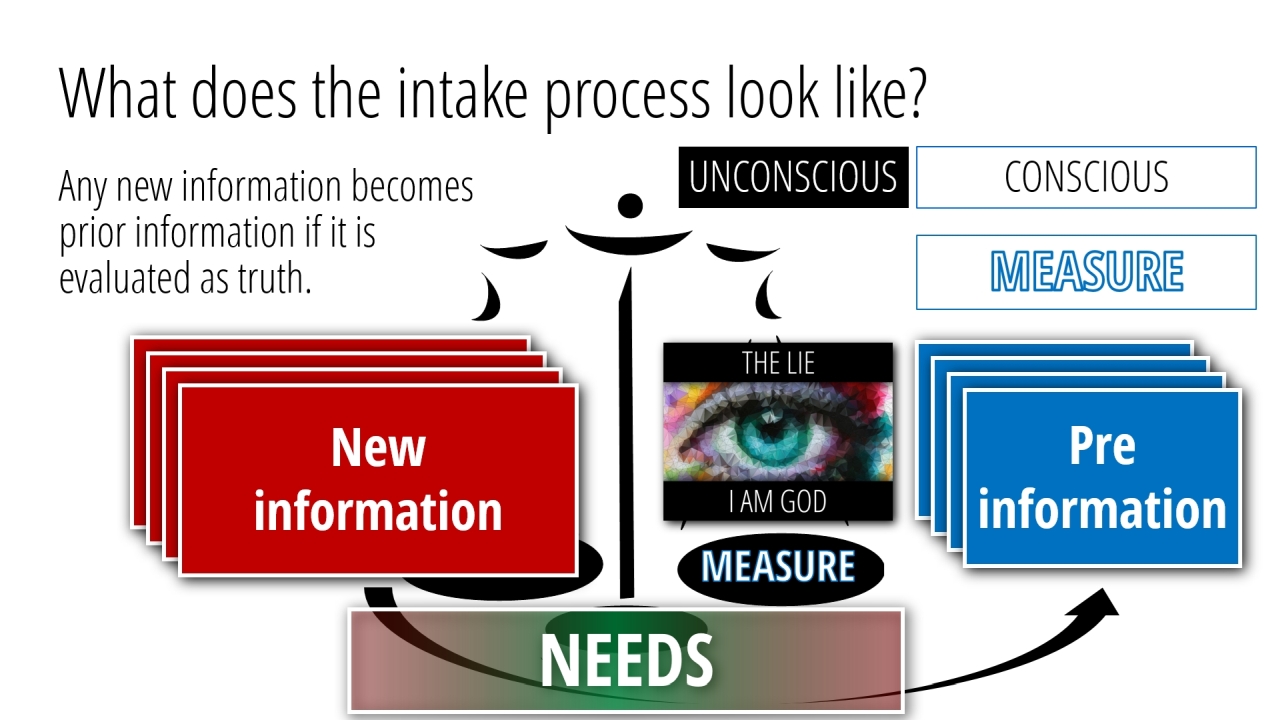 What does the intake process look like?

Any new information becomes prior information if it is evaluated as truth.

UNCONSCIOUS

CONSCIOUS

MEASURE

New information

THE LIE

I AM GOD

MEASURE

Pre information

NEEDS